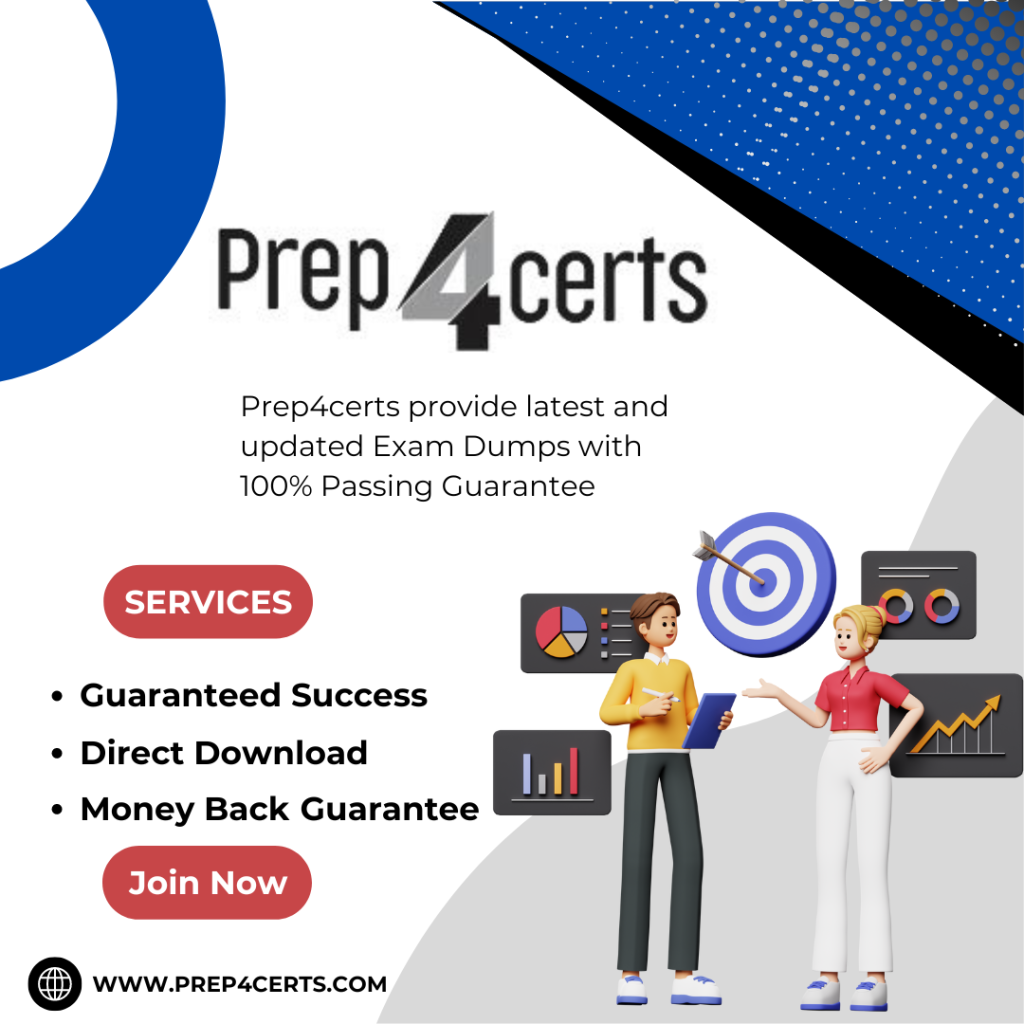 Prep4certs

Prep4certs provide latest and updated Exam Dumps with 100% Passing Guarantee

SERVICES

• Guaranteed Success
• Direct Download
• Money Back Guarantee

Join Now

WWW.PREP4CERTS.COM